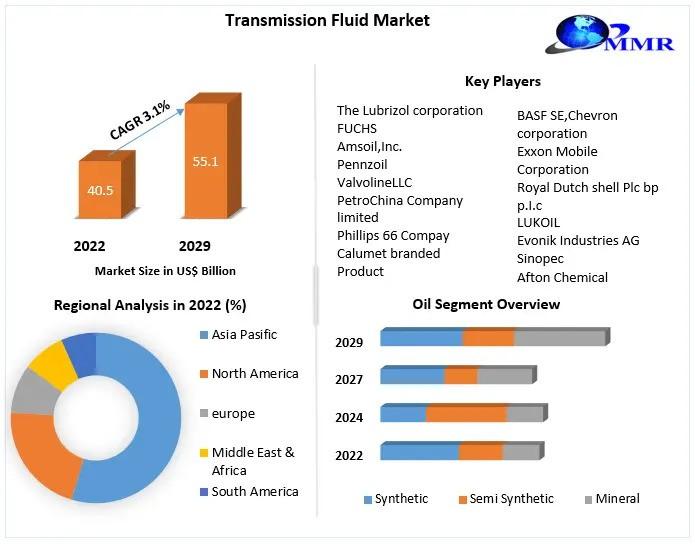 Transmission Fluid Market

MMR

CAGR 3.1%

40.5

55.1

2022

2029

Market Size in US$ Billion

Key Players

The Lubrizol corporation
FUCHS
Amsoil,Inc.
Pennzoil
ValvolineLLC
PetroChina Company limited
Phillips 66 Compay
Calumet branded Product

BASF SE,Chevron corporation
Exxon Mobile Corporation
Royal Dutch shell Plc bp p.l.c
LUKOIL
Evonik Industries AG
Sinopec
Afton Chemical

Regional Analysis in 2022 (%)

Asia Pasific
North America
europe
Middle East & Africa
South America

Oil Segment Overview

2029
2027
2024
2022

Synthetic
Semi Synthetic
Mineral